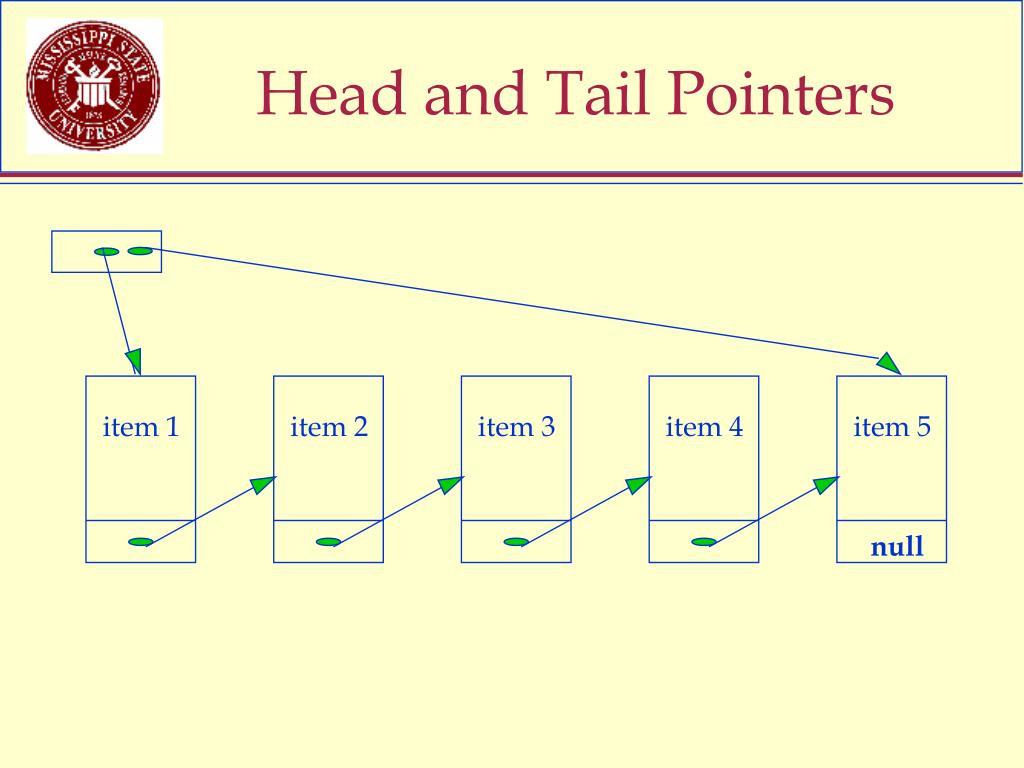 MISSISSIPPI STATE UNIVERSITY 1878

Head and Tail Pointers

item 1

item 2

item 3

item 4

item 5

null